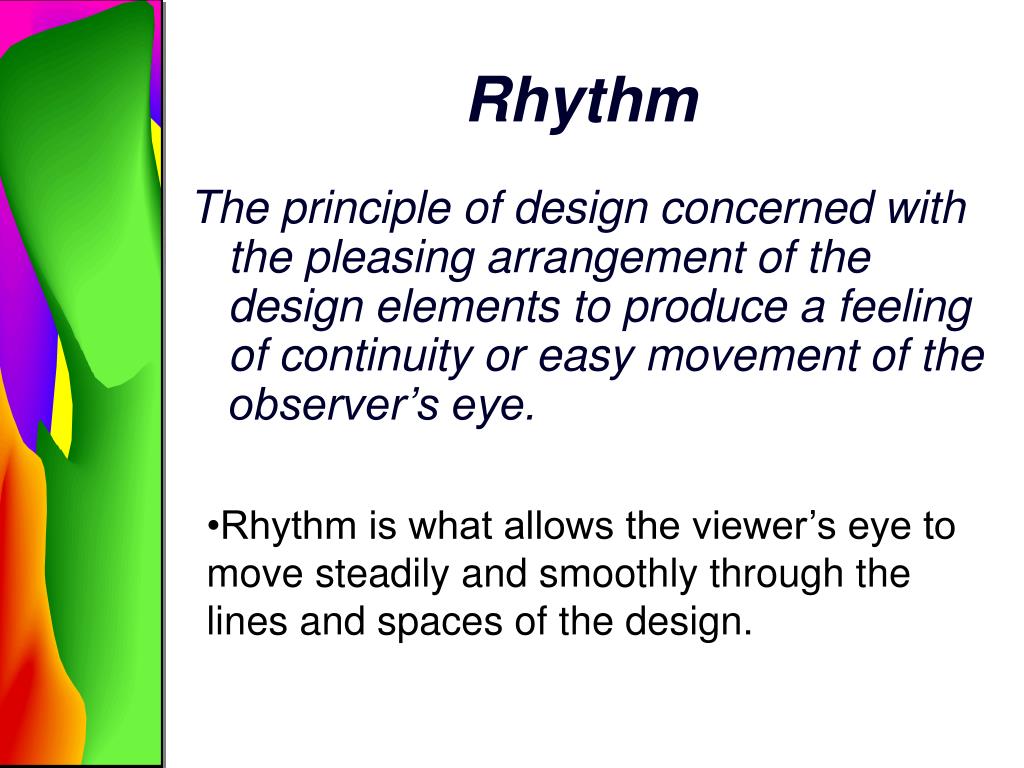 Rhythm

The principle of design concerned with the pleasing arrangement of the design elements to produce a feeling of continuity or easy movement of the observer’s eye.

•Rhythm is what allows the viewer’s eye to move steadily and smoothly through the lines and spaces of the design.